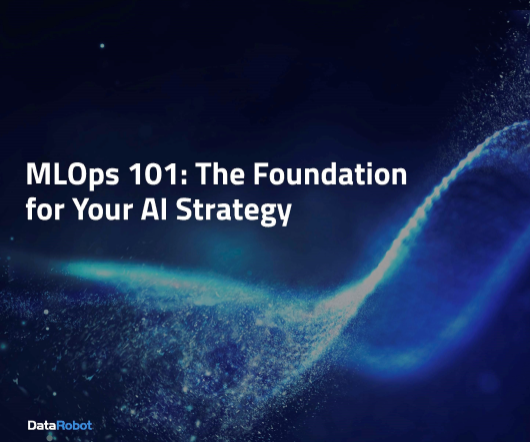 MLOps 101: The Foundation for Your AI Strategy

DataRobot